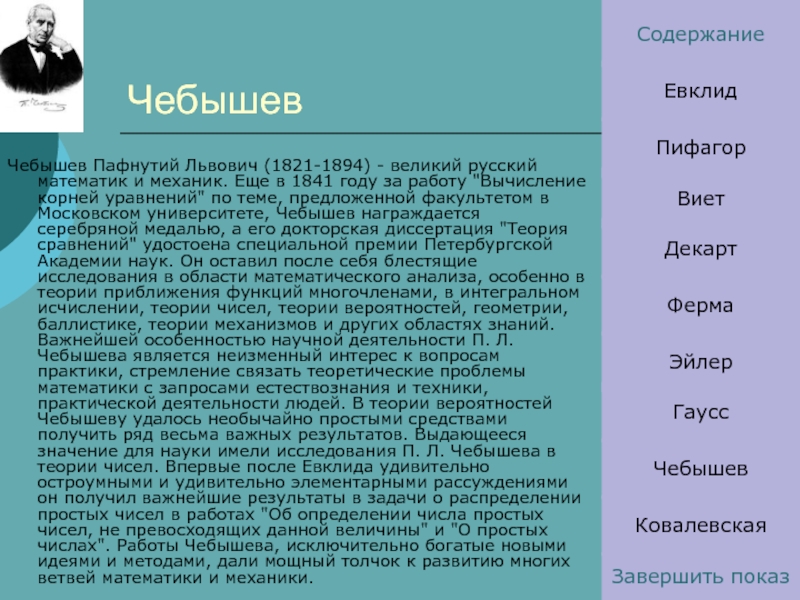 Чебышев

Чебышев Пафнутий Львович (1821-1894) - великий русский математик и механик. Еще в 1841 году за работу "Вычисление корней уравнений" по теме, предложенной факультетом в Московском университете, Чебышев награждается серебряной медалью, а его докторская диссертация "Теория сравнений" удостоена специальной премии Петербургской Академии наук. Он оставил после себя блестящие исследования в области математического анализа, особенно в теории приближения функций многочленами, в интегральном исчислении, теории чисел, теории вероятностей, геометрии, баллистике, теории механизмов и других областях знаний. Важнейшей особенностью научной деятельности П. Л. Чебышева является неизменный интерес к вопросам практики, стремление связать теоретические проблемы математики с запросами естествознания и техники, практической деятельности людей. В теории вероятностей Чебышеву удалось необычайно простыми средствами получить ряд весьма важных результатов. Выдающееся значение для науки имели исследования П. Л. Чебышева в теории чисел. Впервые после Евклида удивительно остроумными и удивительно элементарными рассуждениями он получил важнейшие результаты в задачи о распределении простых чисел в работах "Об определении числа простых чисел, не превосходящих данной величины" и "О простых числах". Работы Чебышева, исключительно богатые новыми идеями и методами, дали мощный толчок к развитию многих ветвей математики и механики.

Содержание
Евклид
Пифагор
Виет
Декарт
Ферма
Эйлер
Гаусс
Чебышев
Ковалевская
Завершить показ